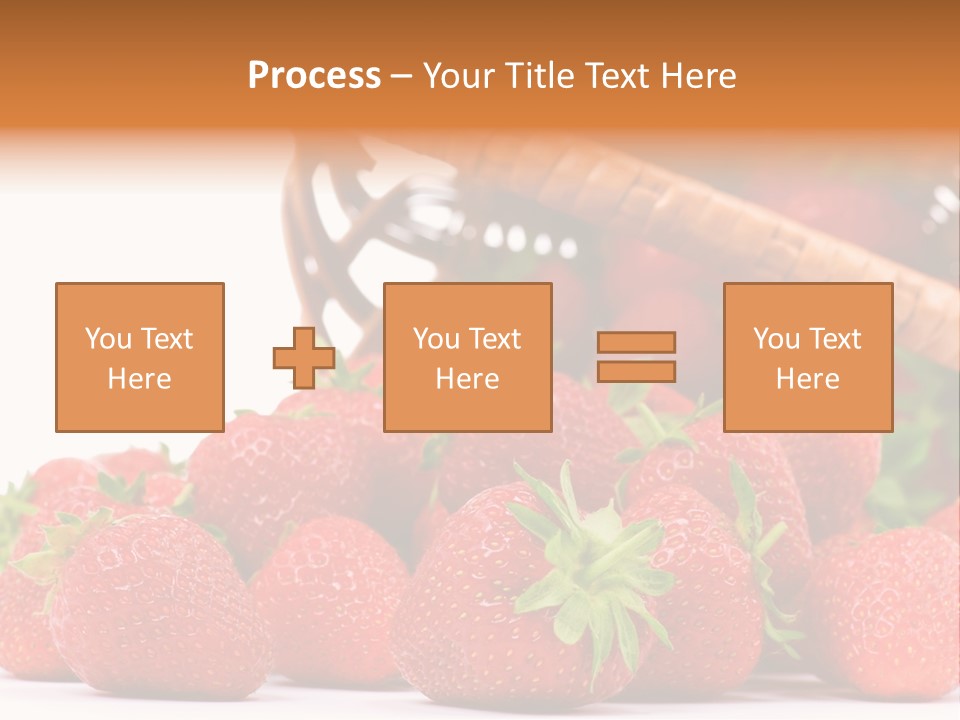 Process – Your Title Text Here

You Text Here

You Text Here

You Text Here